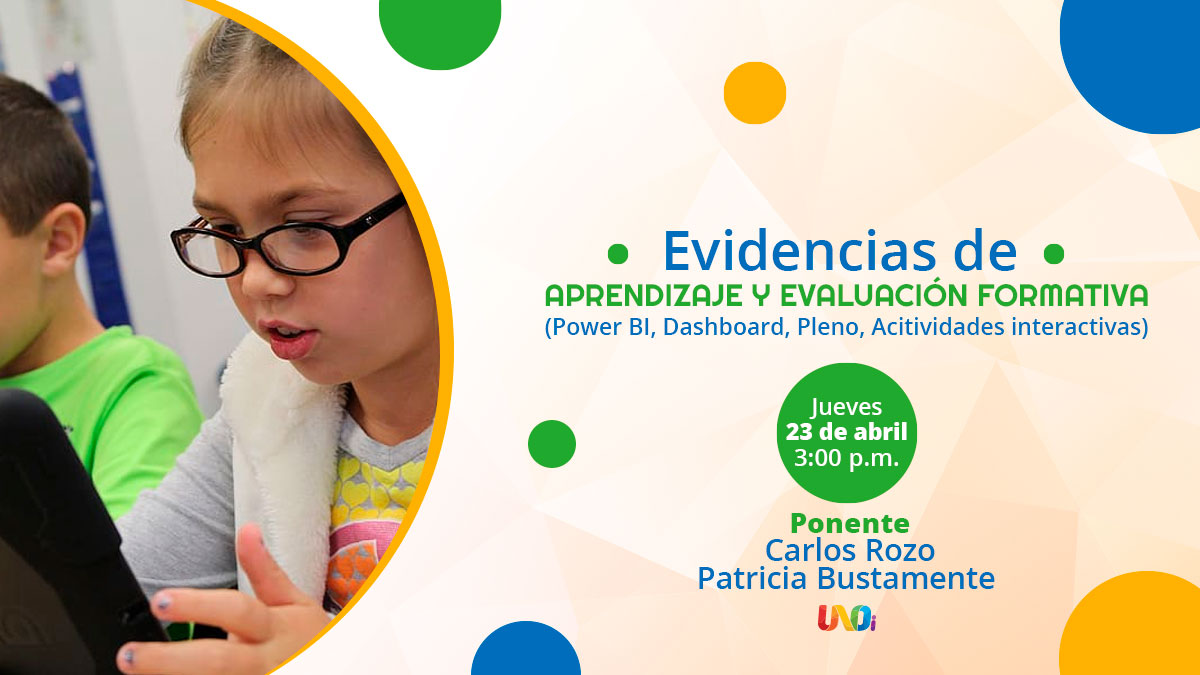 Evidencias de
APRENDIZAJE Y EVALUACIÓN FORMATIVA
(Power BI, Dashboard, Pleno, Acitividades interactivas)

Jueves
23 de abril
3:00 p.m.

Ponente
Carlos Rozo
Patricia Bustamente

UNOi